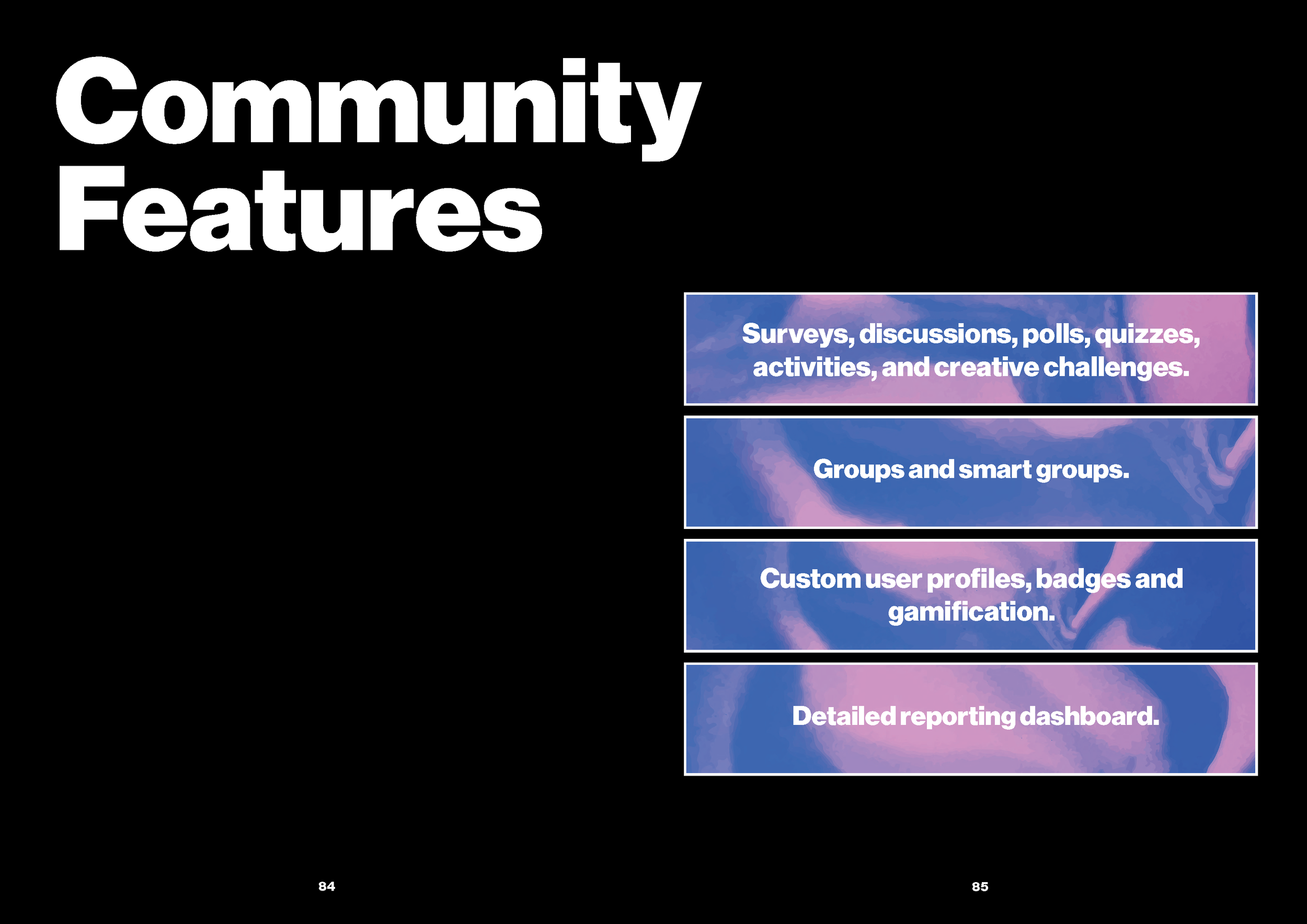 Community Features

Surveys, discussions, polls, quizzes, activities, and creative challenges.

Groups and smart groups.

Custom user profiles, badges and gamification.

Detailed reporting dashboard.

84

85